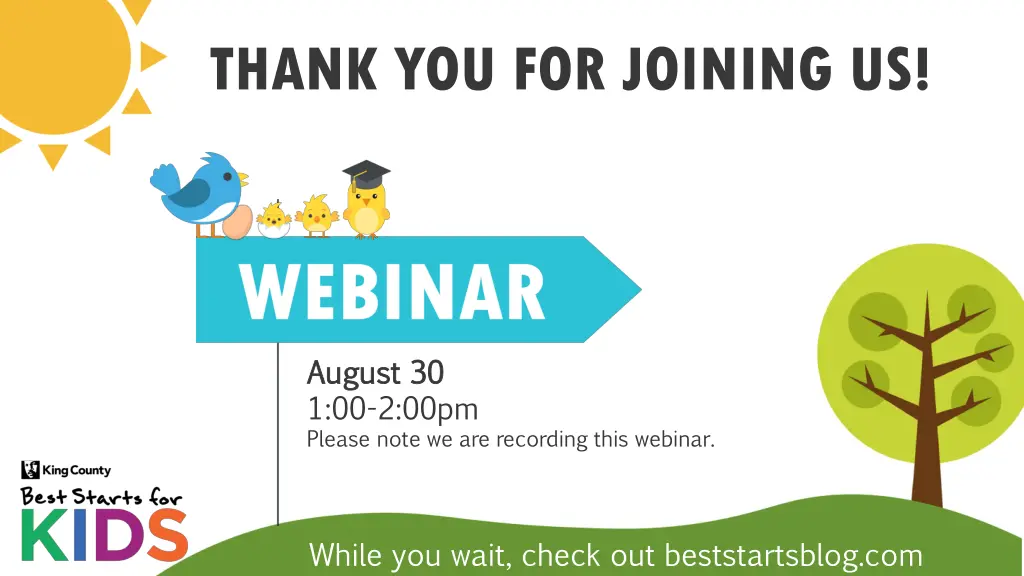 THANK YOU FOR JOINING US!

WEBINAR

August 30
1:00-2:00pm
Please note we are recording this webinar.

King County
Best Starts for
KIDS

While you wait, check out beststartsblog.com